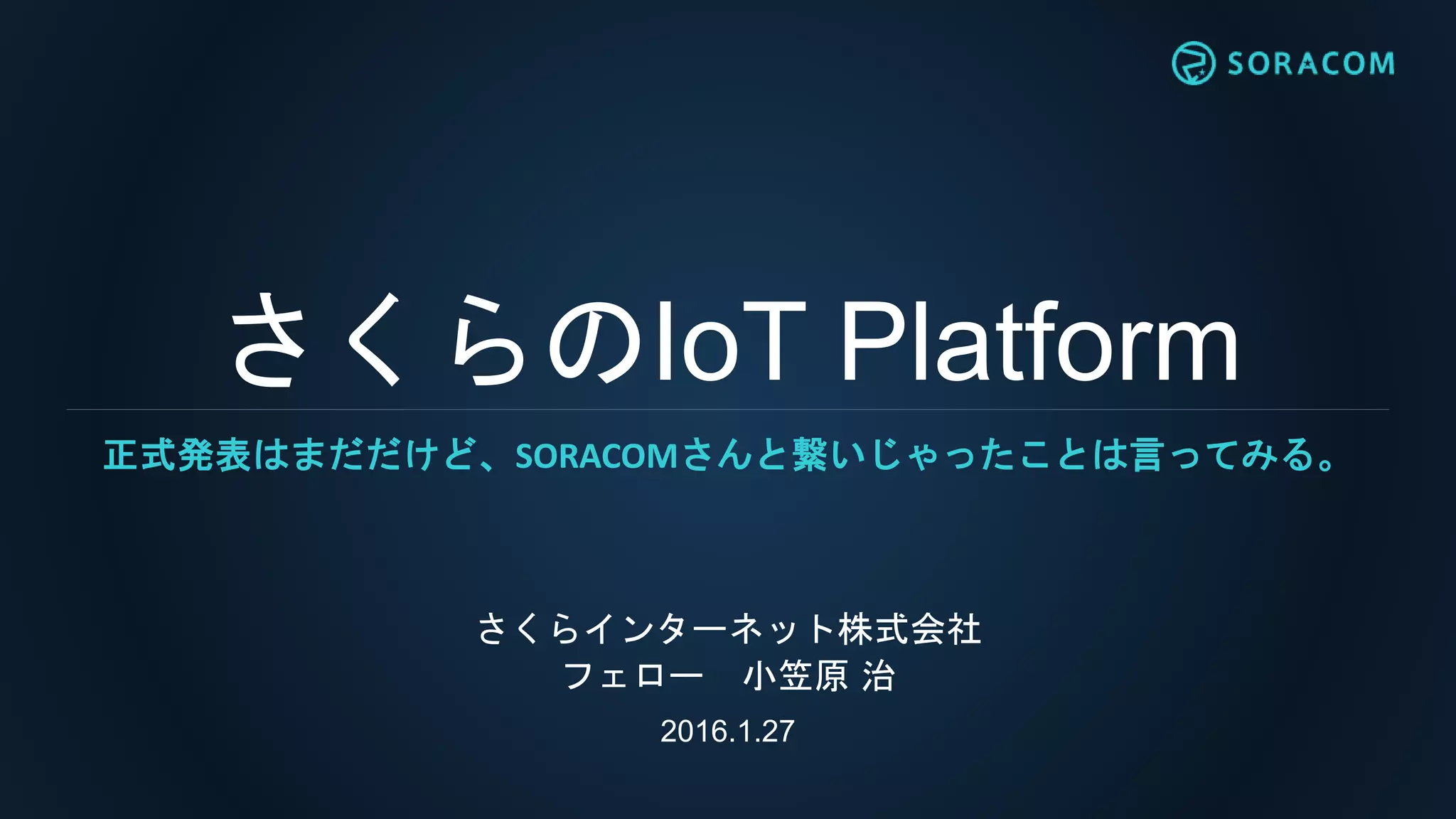 SORACOM

さくらのIoT Platform

正式発表はまだだけど、SORACOMさんと繋いじゃったことは言ってみる。

さくらインターネット株式会社
フェロー　小笠原 治

2016.1.27